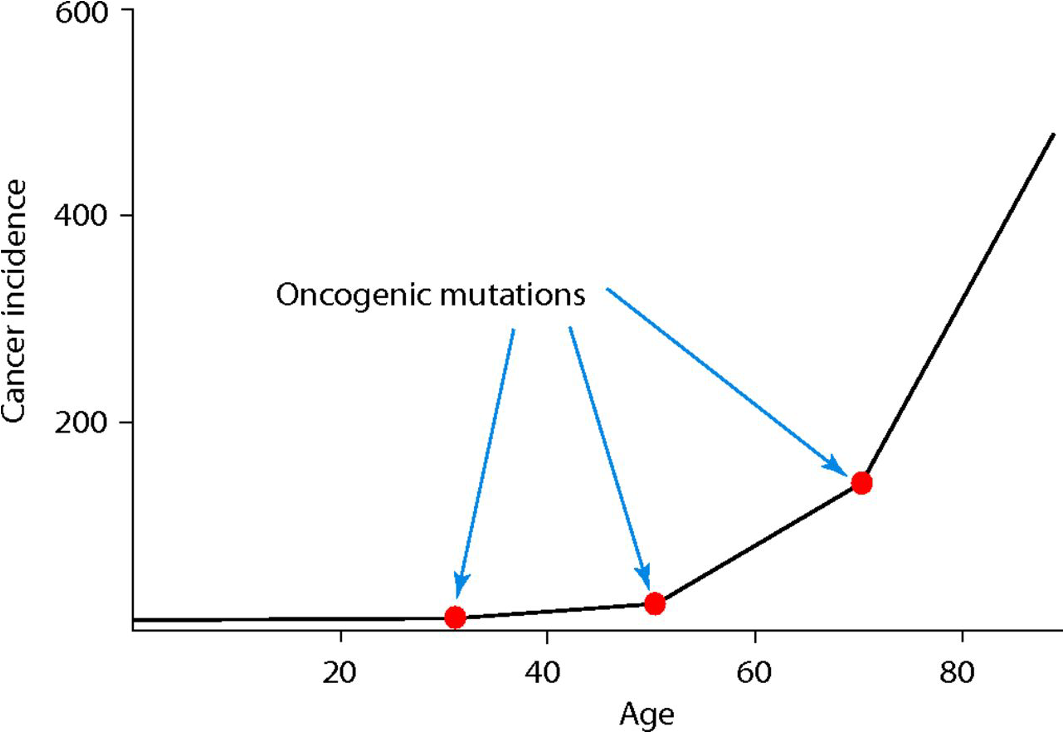 600
400
200
Cancer incidence
Oncogenic mutations
20
40
60
80
Age